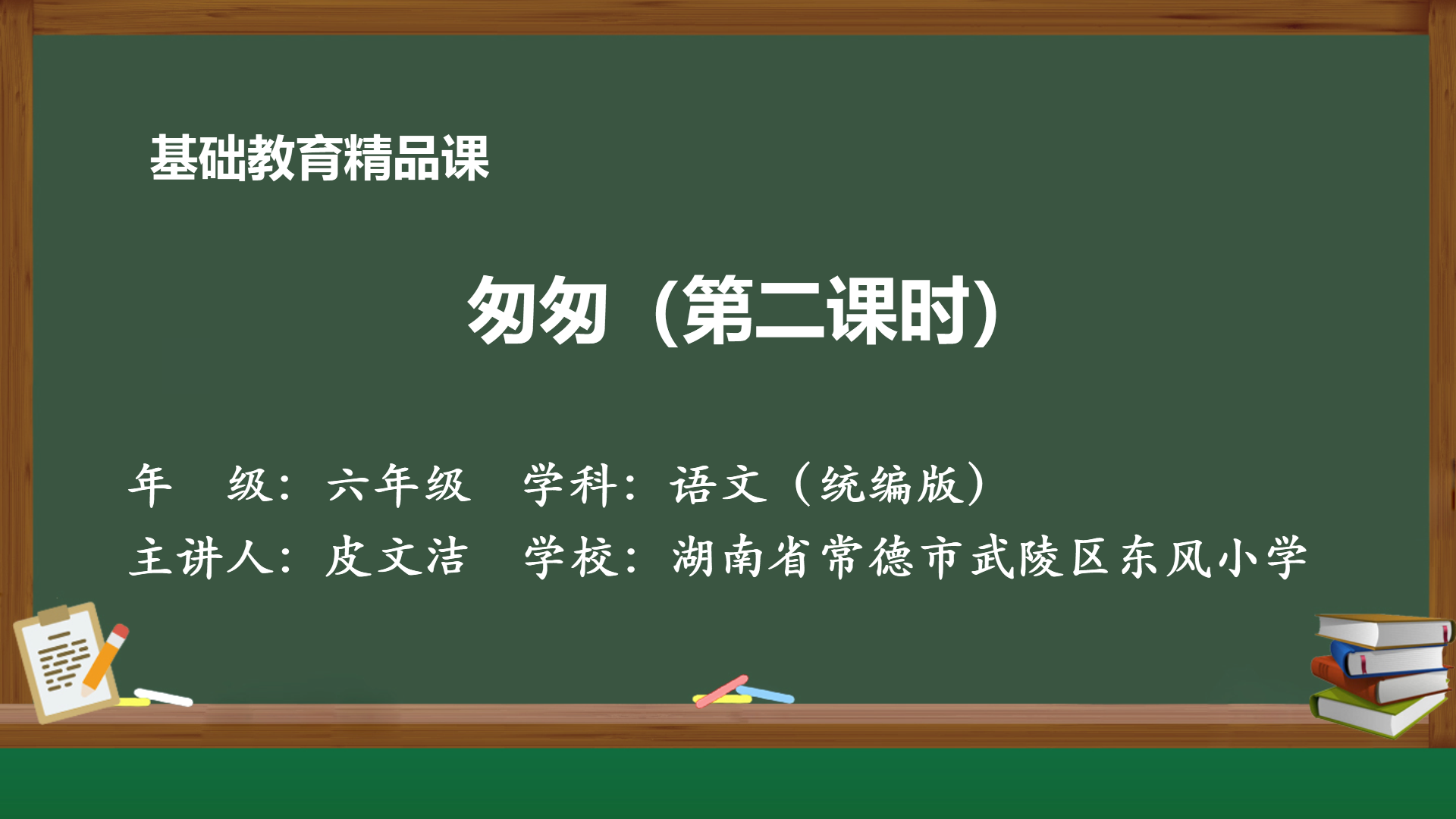 基础教育精品课

匆匆（第二课时）

年　级：六年级　学科：语文（统编版）

主讲人：皮文洁　学校：湖南省常德市武陵区东风小学